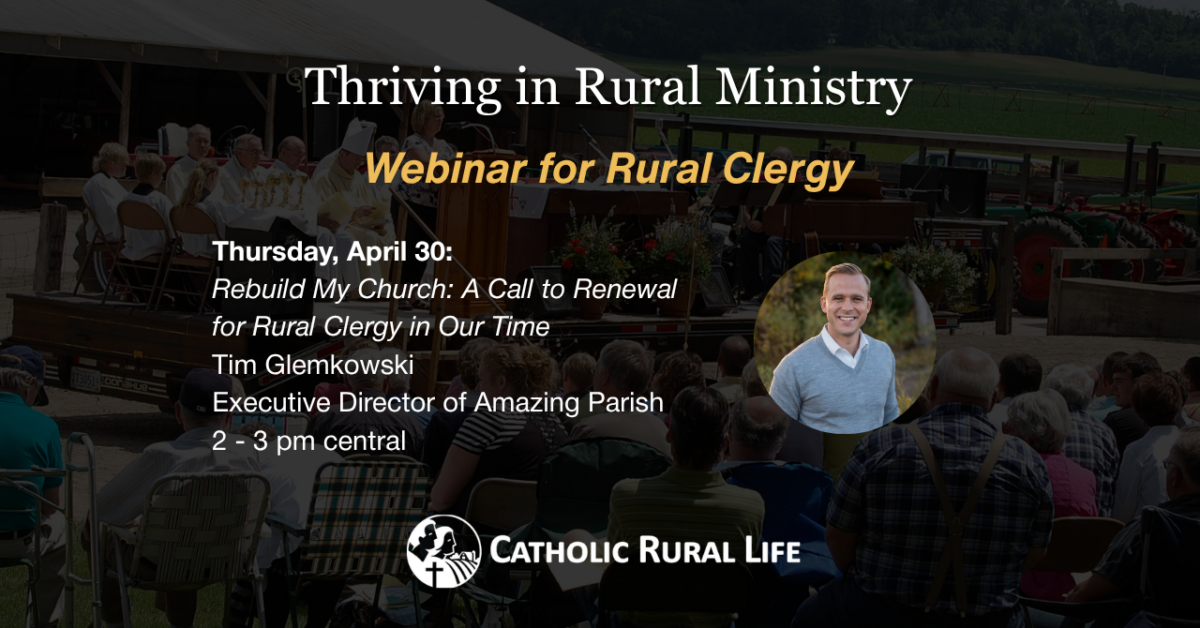 Thriving in Rural Ministry

Webinar for Rural Clergy

Thursday, April 30:
Rebuild My Church: A Call to Renewal for Rural Clergy in Our Time
Tim Glemkowski
Executive Director of Amazing Parish
2 - 3 pm central

CATHOLIC RURAL LIFE